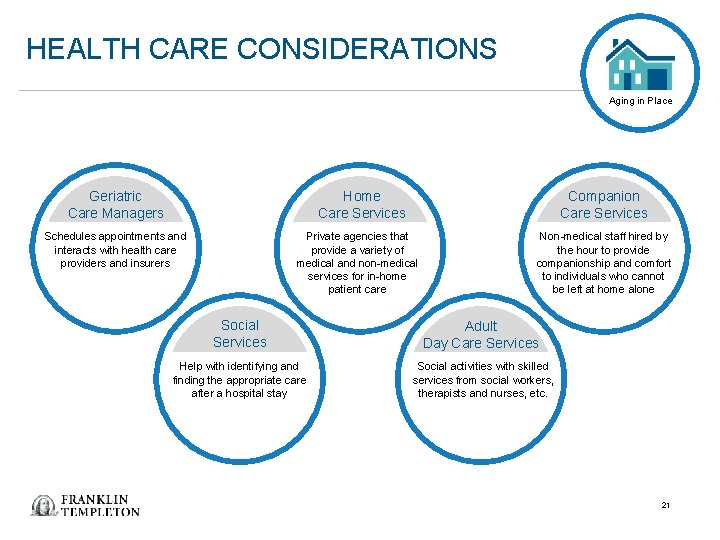 HEALTH CARE CONSIDERATIONS

Aging in Place

Geriatric Care Managers

Schedules appointments and interacts with health care providers and insurers

Home Care Services

Private agencies that provide a variety of medical and non-medical services for in-home patient care

Companion Care Services

Non-medical staff hired by the hour to provide companionship and comfort to individuals who cannot be left at home alone

Social Services

Help with identifying and finding the appropriate care after a hospital stay

Adult Day Care Services

Social activities with skilled services from social workers, therapists and nurses, etc.

FRANKLIN TEMPLETON

21